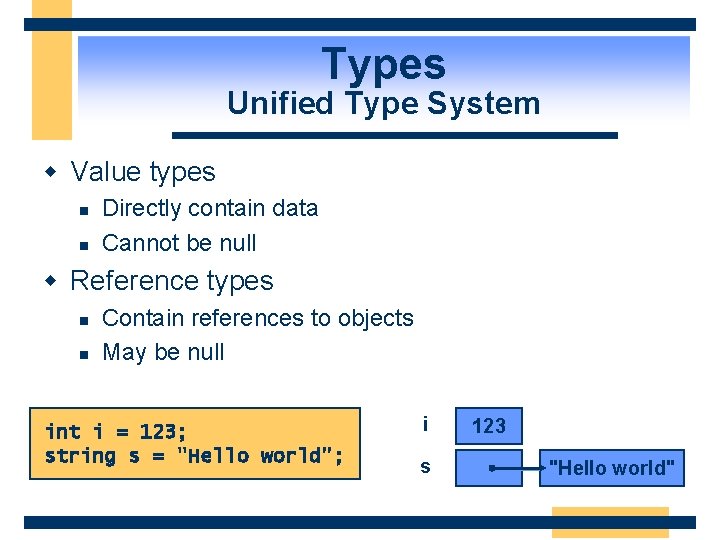 Types
Unified Type System

Value types
Directly contain data
Cannot be null

Reference types
Contain references to objects
May be null

int i = 123;
string s = "Hello world";

i
123
s
"Hello world"